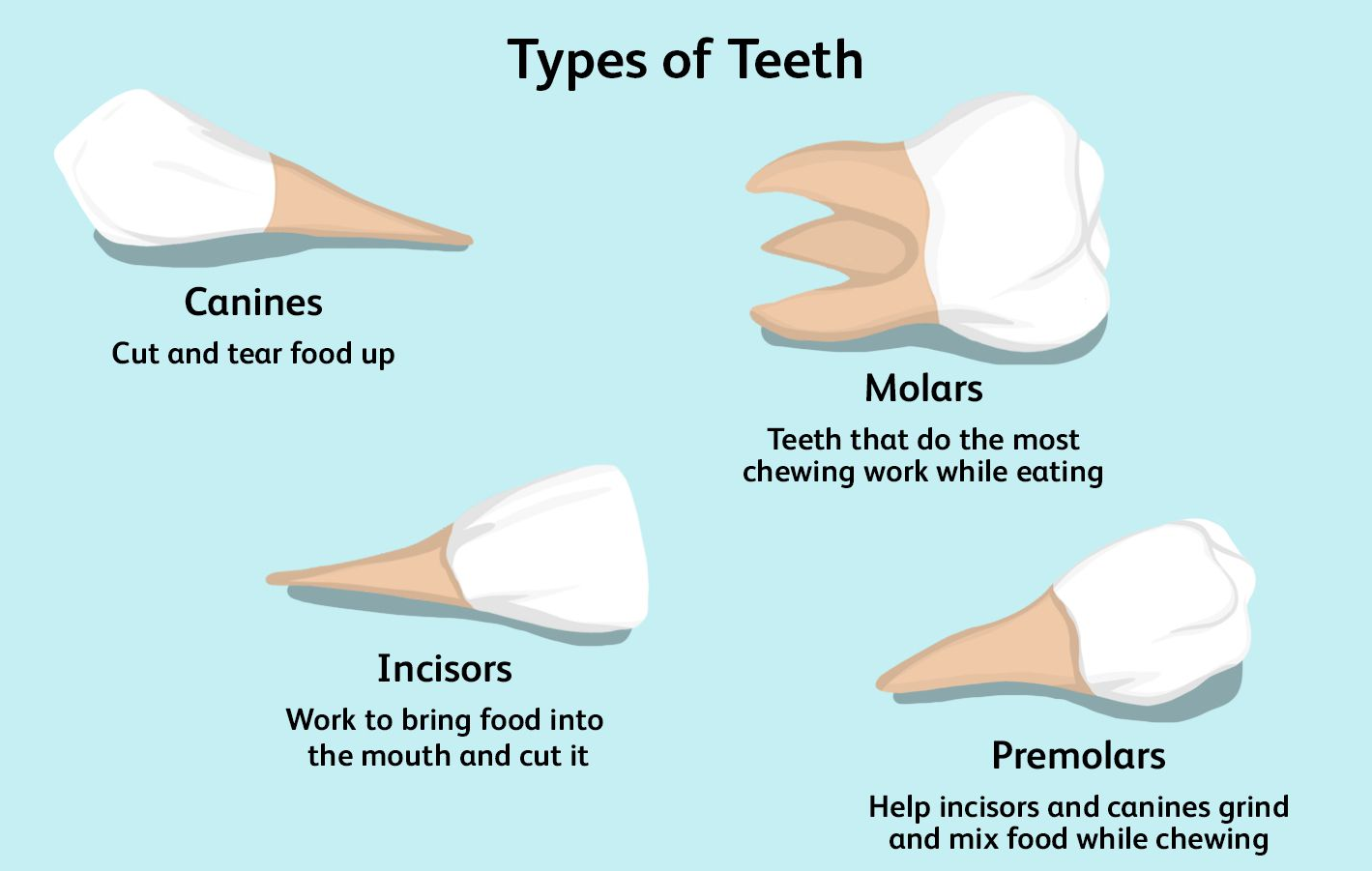 Types of Teeth

Canines
Cut and tear food up

Molars
Teeth that do the most chewing work while eating

Incisors
Work to bring food into the mouth and cut it

Premolars
Help incisors and canines grind and mix food while chewing